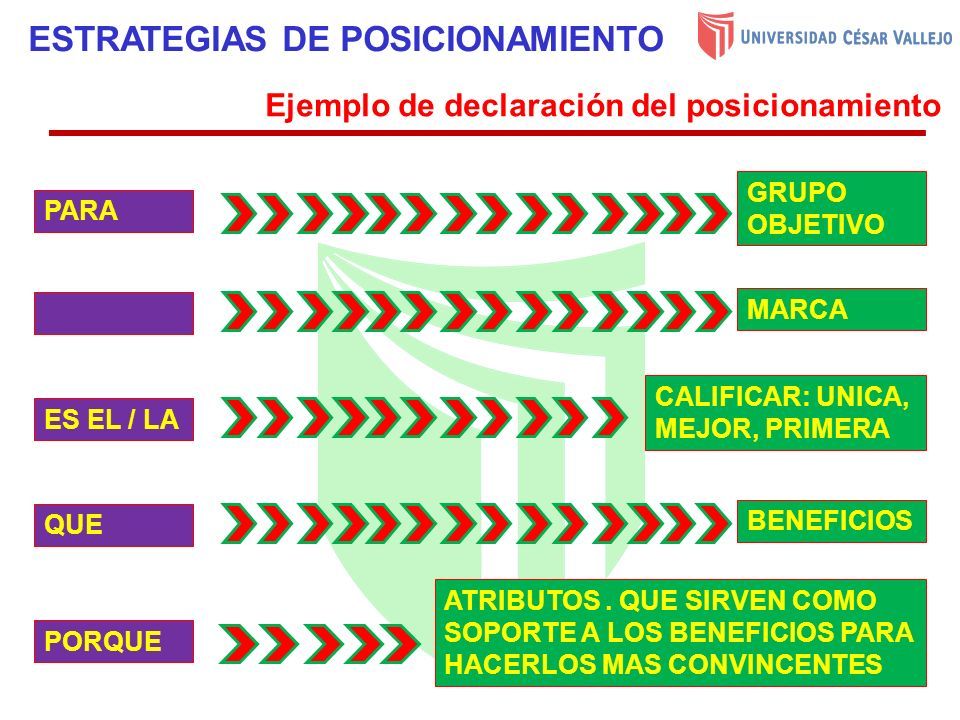 ESTRATEGIAS DE POSICIONAMIENTO

UNIVERSIDAD CÉSAR VALLEJO

Ejemplo de declaración del posicionamiento

PARA

GRUPO OBJETIVO

MARCA

ES EL / LA

CALIFICAR: UNICA, MEJOR, PRIMERA

QUE

BENEFICIOS

PORQUE

ATRIBUTOS . QUE SIRVEN COMO SOPORTE A LOS BENEFICIOS PARA HACERLOS MAS CONVINCENTES